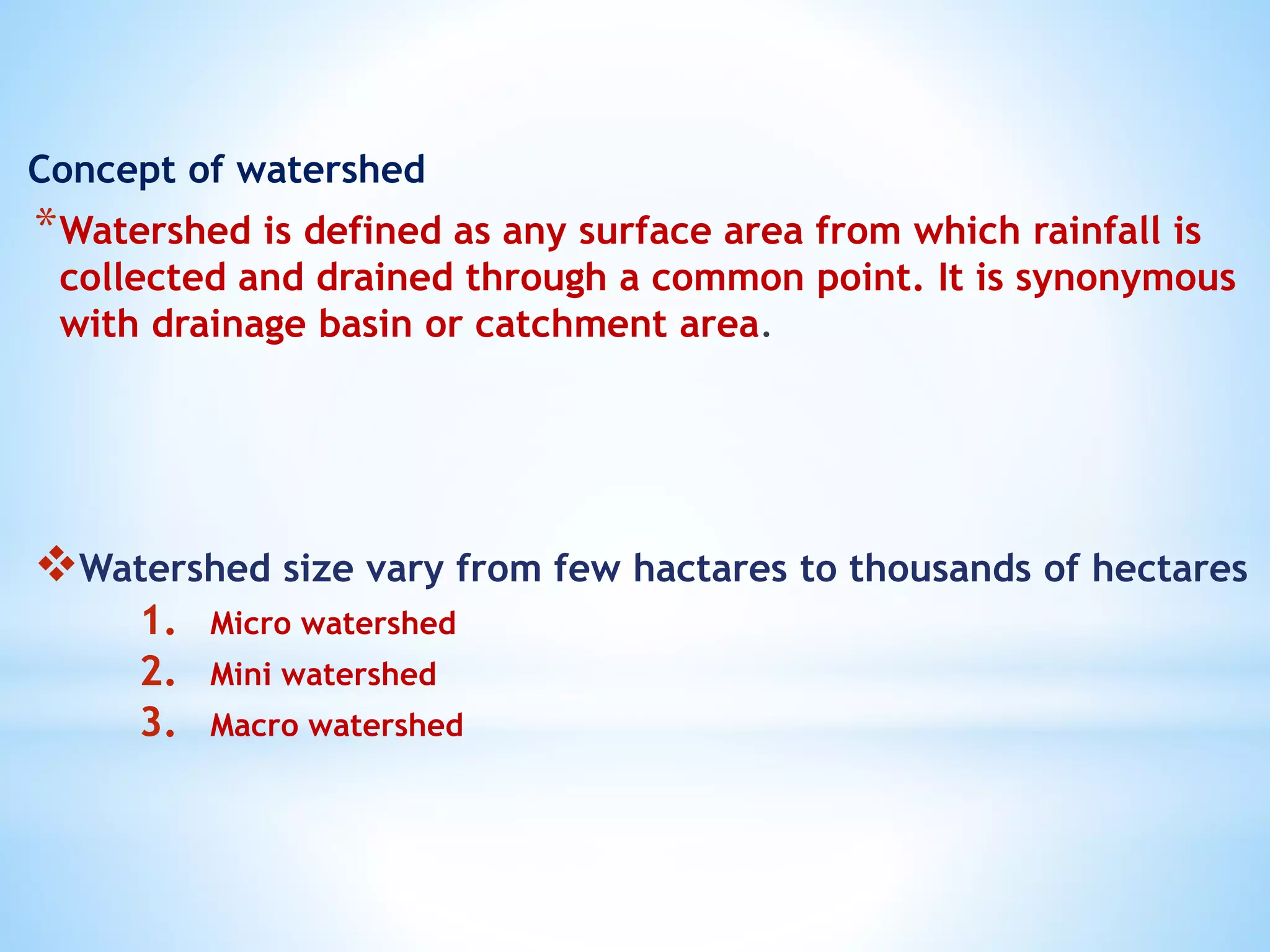 Concept of watershed

*Watershed is defined as any surface area from which rainfall is collected and drained through a common point. It is synonymous with drainage basin or catchment area.

❖Watershed size vary from few hactares to thousands of hectares

1. Micro watershed
2. Mini watershed
3. Macro watershed